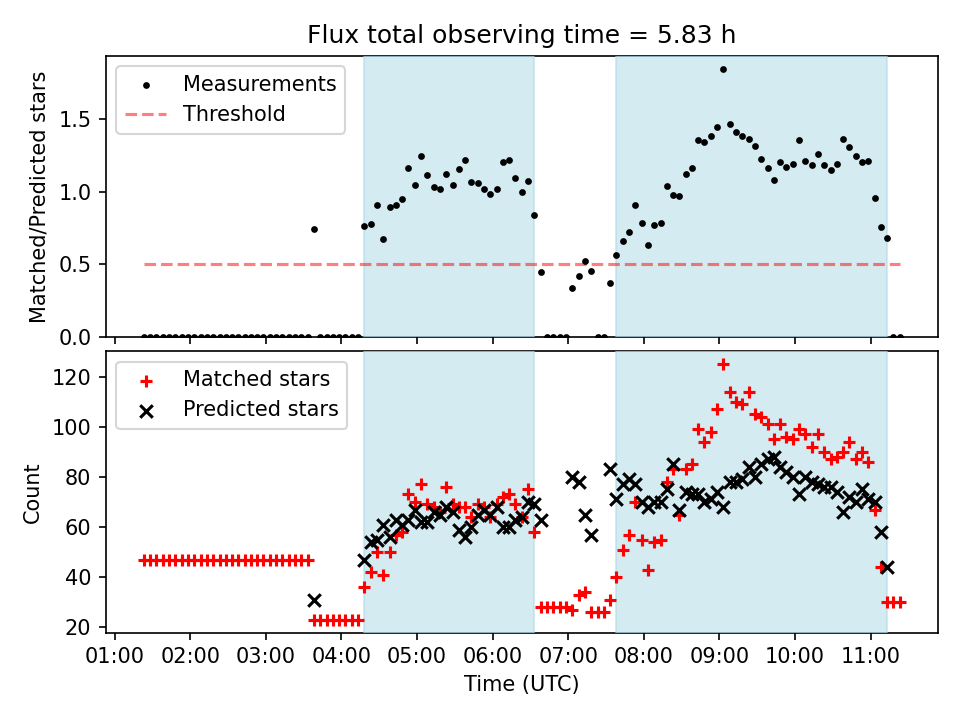 Flux total observing time = 5.83 h

Measurements
Threshold

Matched/Predicted stars

1.5
1.0
0.5
0.0

Matched stars
Predicted stars

Count

120
100
80
60
40
20

01:00 02:00 03:00 04:00 05:00 06:00 07:00 08:00 09:00 10:00 11:00

Time (UTC)